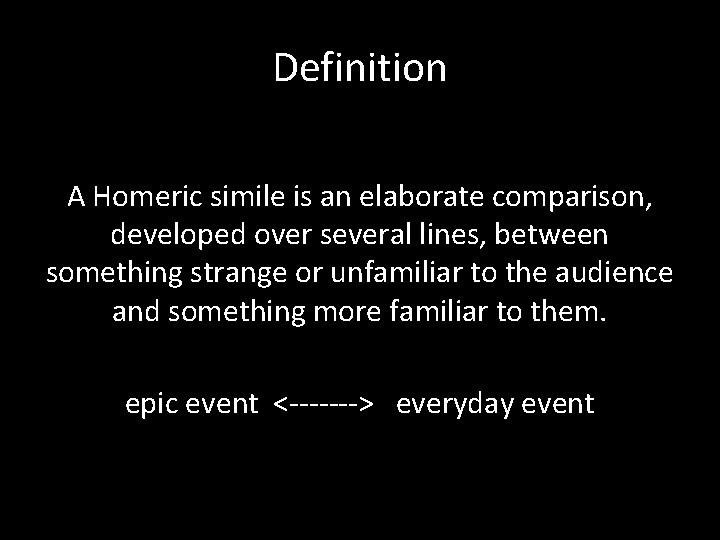 Definition

A Homeric simile is an elaborate comparison, developed over several lines, between something strange or unfamiliar to the audience and something more familiar to them.

epic event <-------> everyday event